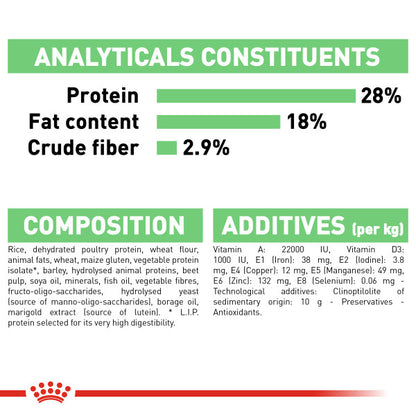 ANALYTICALS CONSTITUENTS

Protein 28%
Fat content 18%
Crude fiber 2.9%

COMPOSITION

Rice, dehydrated poultry protein, wheat flour, animal fats, wheat, maize gluten, vegetable protein isolate*, barley, hydrolysed animal proteins, beet pulp, soya oil, minerals, fish oil, vegetable fibres, fructo-oligo-saccharides, hydrolysed yeast (source of manno-oligo-saccharides), borage oil, marigold extract (source of lutein). * L.I.P. protein selected for its very high digestibility.

ADDITIVES (per kg)

Vitamin A: 22000 IU, Vitamin D3: 1000 IU, E1 (Iron): 38 mg, E2 (Iodine): 3.8 mg, E4 (Copper): 12 mg, E5 (Manganese): 49 mg, E6 (Zinc): 132 mg, E8 (Selenium): 0.06 mg - Technological additives: Clinoptilolite of sedimentary origin: 10 g - Preservatives - Antioxidants.